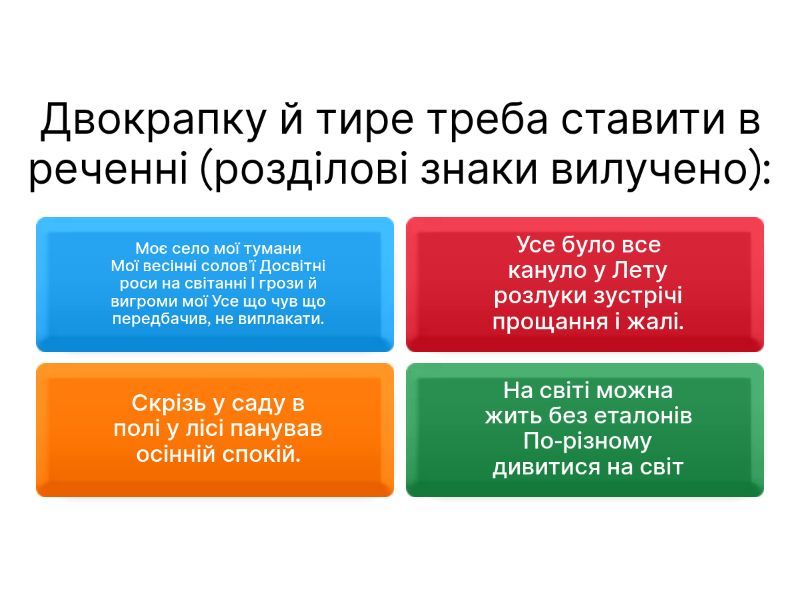 Двокрапку й тире треба ставити в реченні (розділові знаки вилучено):

Моє село мої тумани Мої весінні солов'ї Досвітні роси на світанні І грози й вигроми мої Усе що чув що передбачив, не виплакати.

Усе було все кануло у Лету розлуки зустрічі прощання і жалі.

Скрізь у саду в полі у лісі панував осінній спокій.

На світі можна жить без еталонів По-різному дивитися на світ